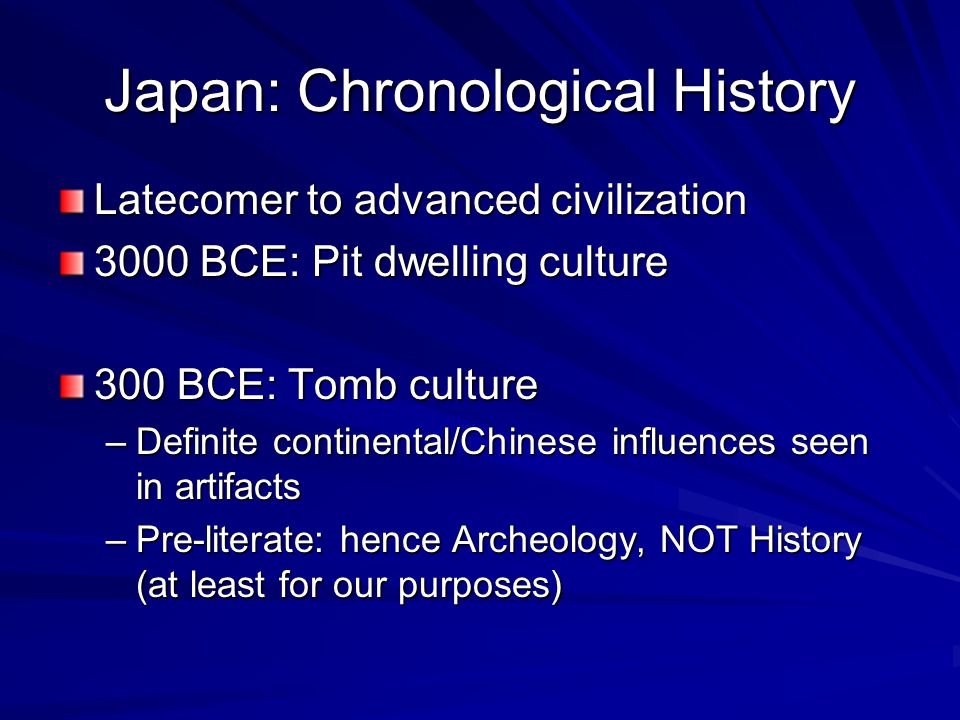 Japan: Chronological History

Latecomer to advanced civilization

3000 BCE: Pit dwelling culture

300 BCE: Tomb culture

– Definite continental/Chinese influences seen in artifacts

– Pre-literate: hence Archeology, NOT History (at least for our purposes)